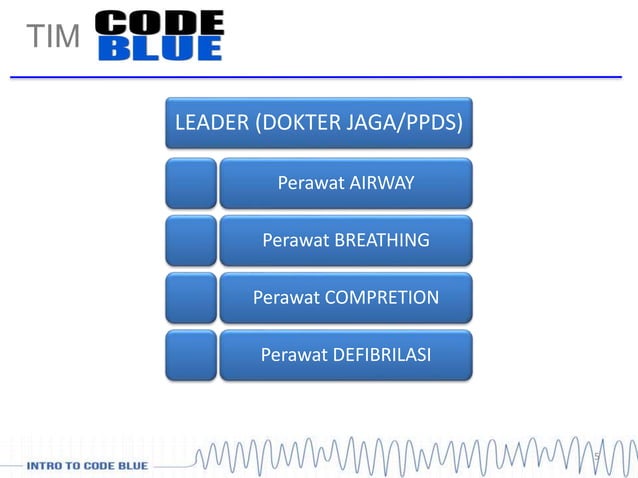 TIM CODE BLUE

LEADER (DOKTER JAGA/PPDS)

Perawat AIRWAY

Perawat BREATHING

Perawat COMPRETION

Perawat DEFIBRILASI

INTRO TO CODE BLUE

5